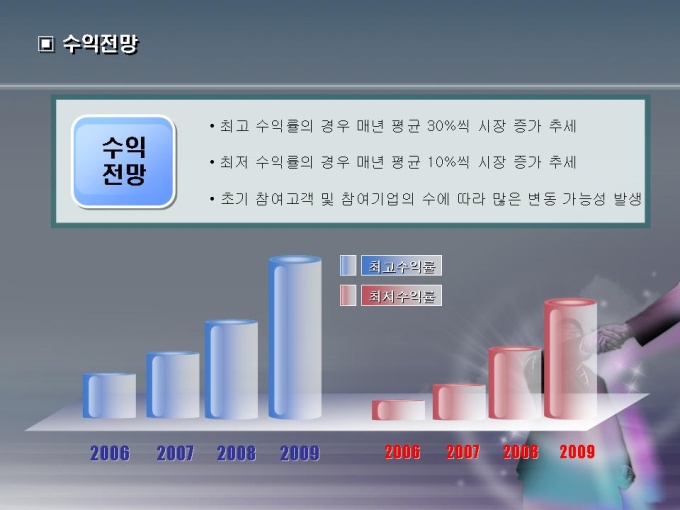 ▣ 수익전망

수익
전망

• 최고 수익률의 경우 매년 평균 30%씩 시장 증가 추세

• 최저 수익률의 경우 매년 평균 10%씩 시장 증가 추세

• 초기 참여고객 및 참여기업의 수에 따라 많은 변동 가능성 발생

최고수익률

최저수익률

2006 2007 2008 2009

2006 2007 2008 2009